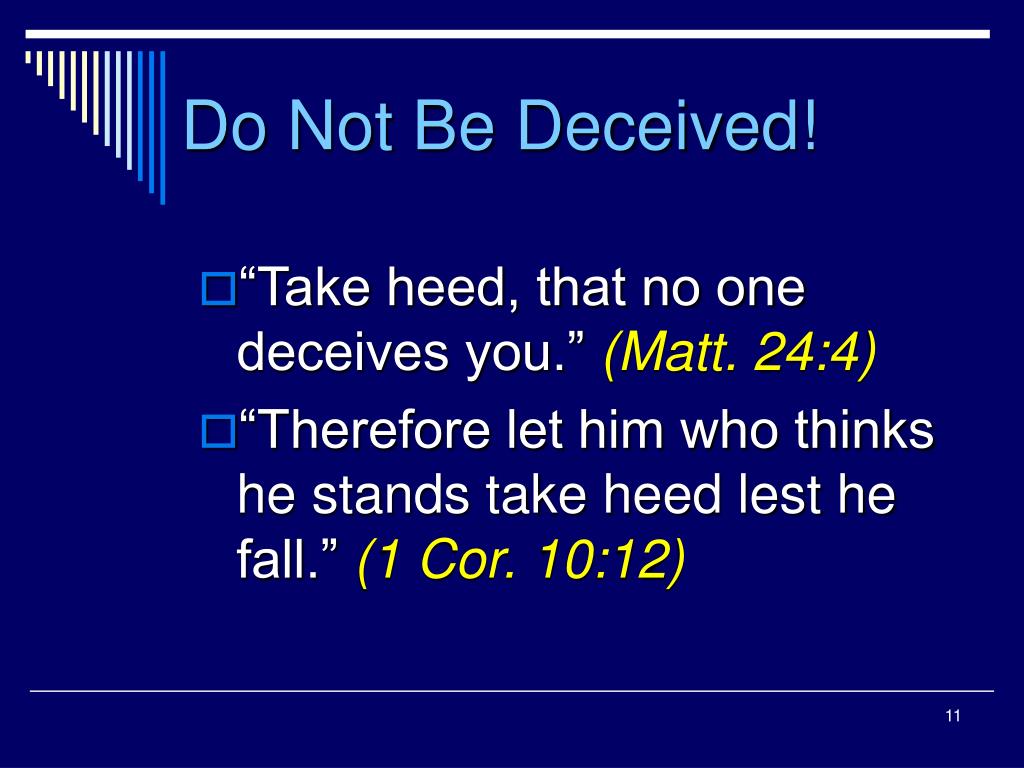 Do Not Be Deceived!

“Take heed, that no one deceives you.” (Matt. 24:4)

“Therefore let him who thinks he stands take heed lest he fall.” (1 Cor. 10:12)

11